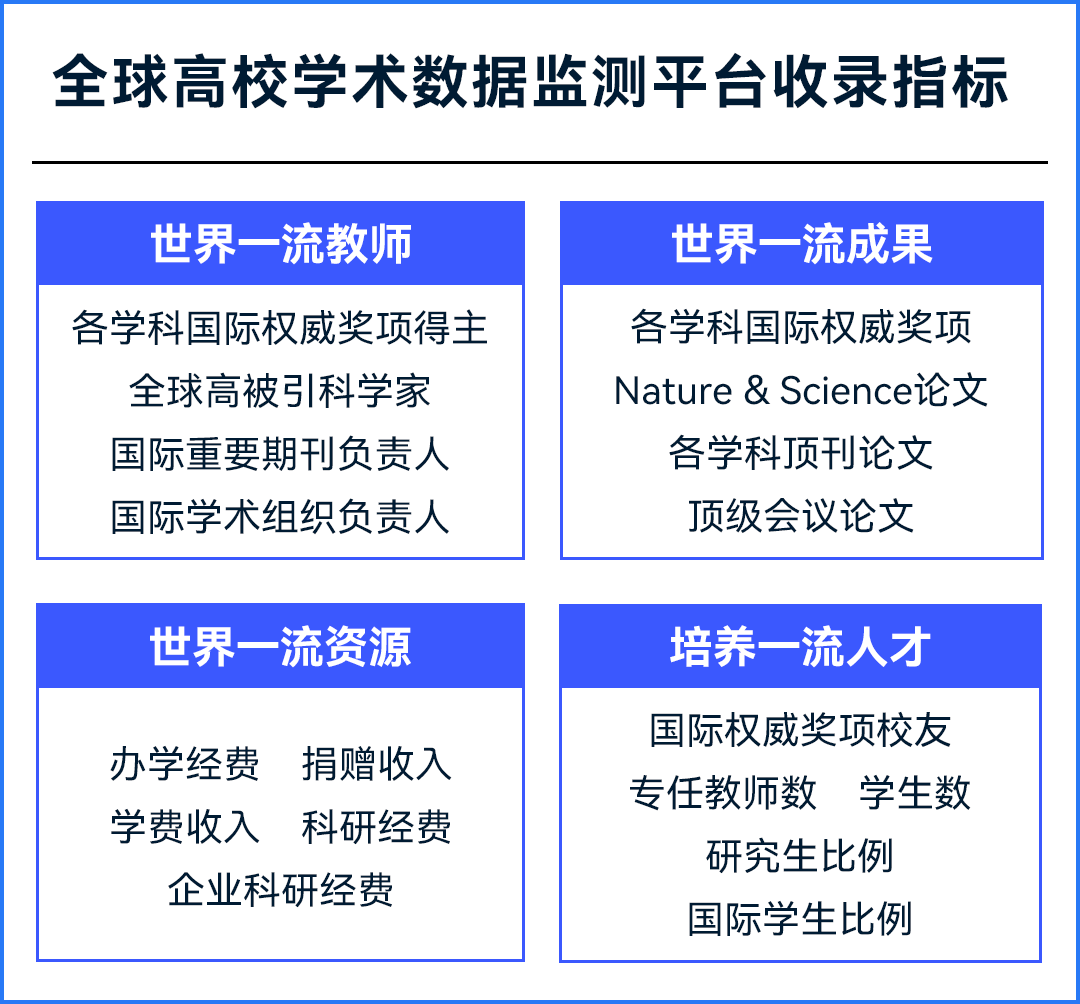 全球高校学术数据监测平台收录指标

世界一流教师

各学科国际权威奖项得主
全球高被引科学家
国际重要期刊负责人
国际学术组织负责人

世界一流成果

各学科国际权威奖项
Nature & Science论文
各学科顶刊论文
顶级会议论文

世界一流资源

办学经费　捐赠收入
学费收入　科研经费
企业科研经费

培养一流人才

国际权威奖项校友
专任教师数　学生数
研究生比例
国际学生比例